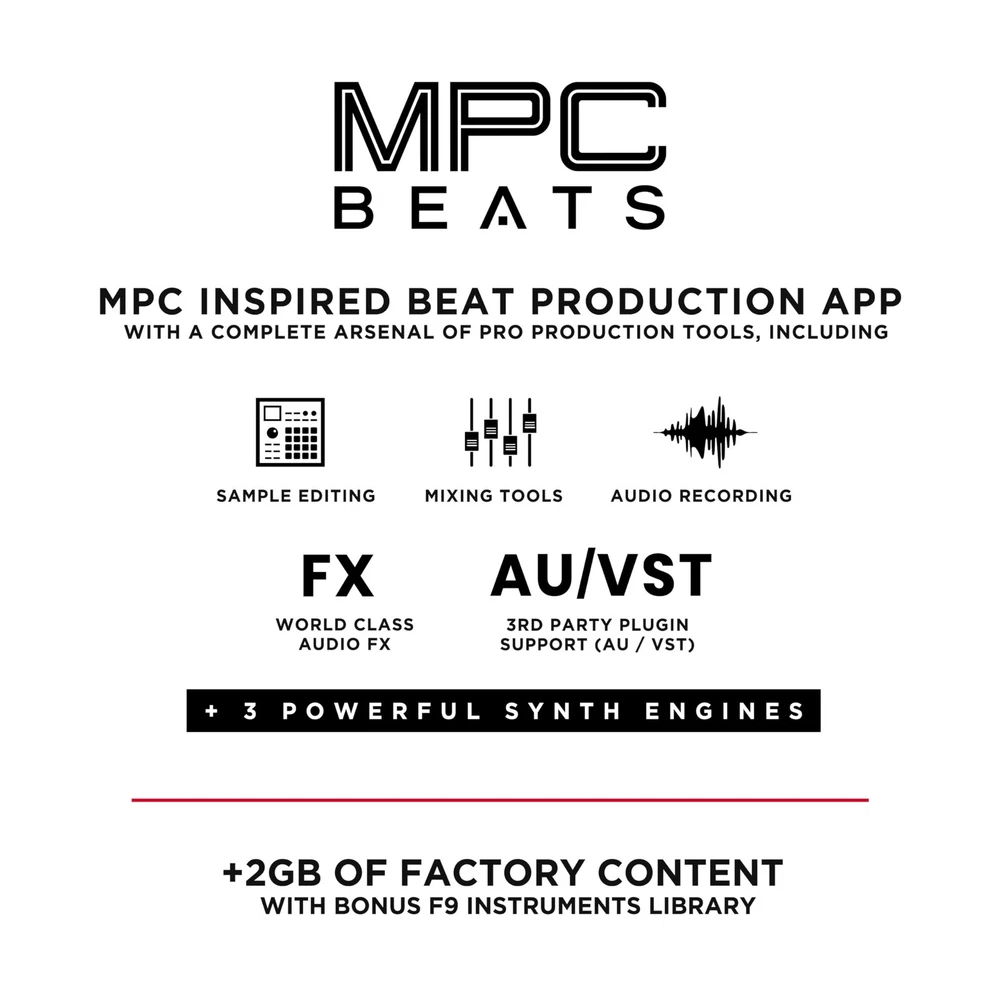 MPC
BEATS

MPC INSPIRED BEAT PRODUCTION APP
WITH A COMPLETE ARSENAL OF PRO PRODUCTION TOOLS, INCLUDING

SAMPLE EDITING

MIXING TOOLS

AUDIO RECORDING

FX
WORLD CLASS AUDIO FX

AU/VST
3RD PARTY PLUGIN SUPPORT (AU / VST)

+ 3 POWERFUL SYNTH ENGINES

+2GB OF FACTORY CONTENT
WITH BONUS F9 INSTRUMENTS LIBRARY